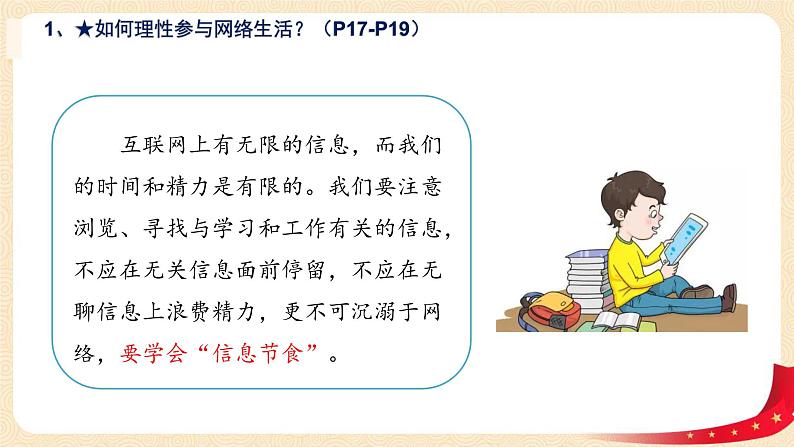 1、★如何理性参与网络生活？（P17-P19）

互联网上有无限的信息，而我们的时间和精力是有限的。我们要注意浏览、寻找与学习和工作有关的信息，不应在无关信息面前停留，不应在无聊信息上浪费精力，更不可沉溺于网络，要学会“信息节食”。